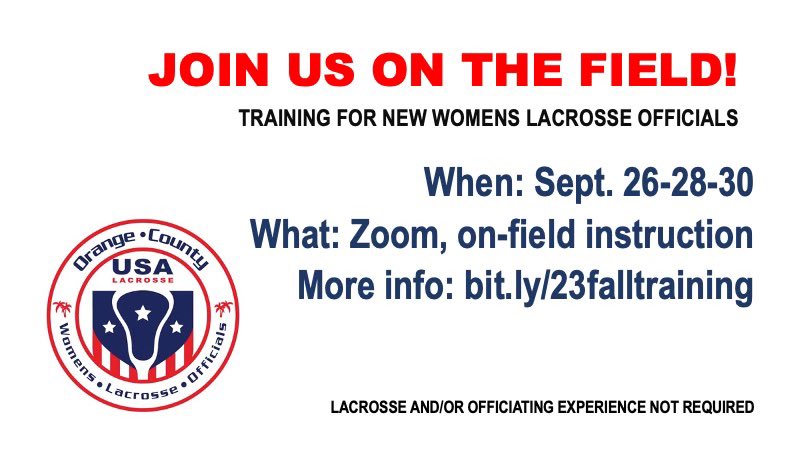 JOIN US ON THE FIELD!

TRAINING FOR NEW WOMENS LACROSSE OFFICIALS

When: Sept. 26-28-30

What: Zoom, on-field instruction

More info: bit.ly/23falltraining

Orange • County
USA
LACROSSE
Womens • Lacrosse • Officials

LACROSSE AND/OR OFFICIATING EXPERIENCE NOT REQUIRED